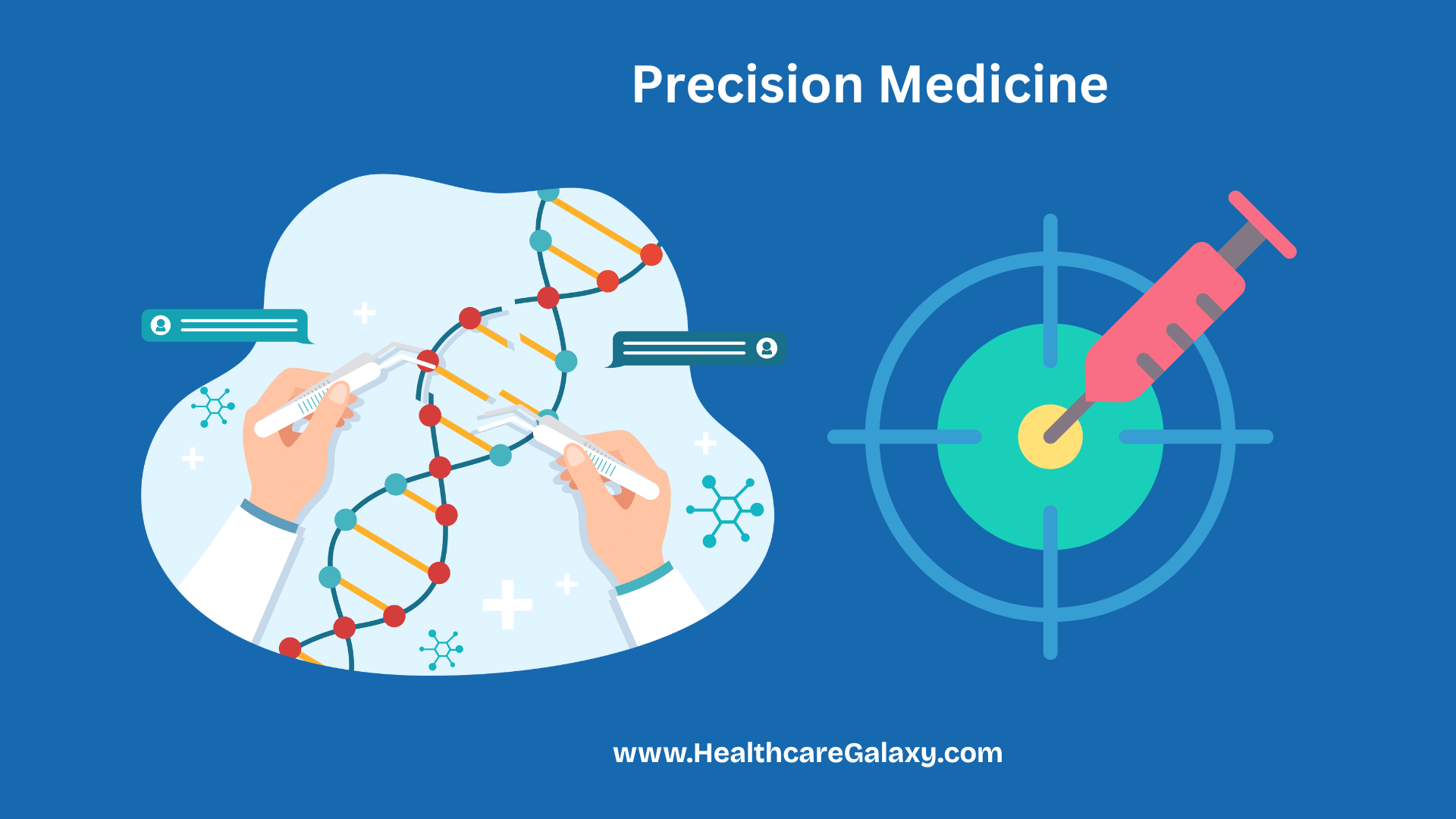 Precision Medicine

www.HealthcareGalaxy.com